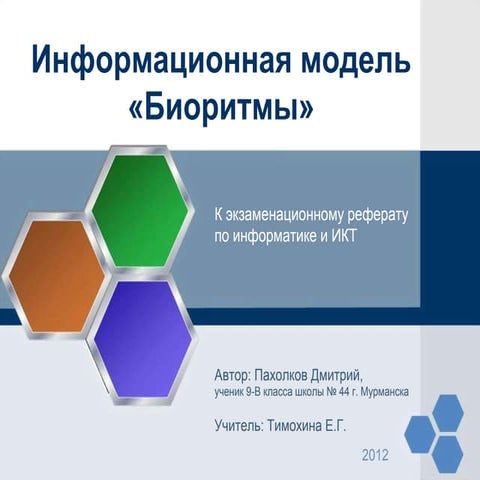 Информационная модель «Биоритмы»

К экзаменационному реферату по информатике и ИКТ

Автор: Пахолков Дмитрий,
ученик 9-В класса школы № 44 г. Мурманска

Учитель: Тимохина Е.Г.

2012